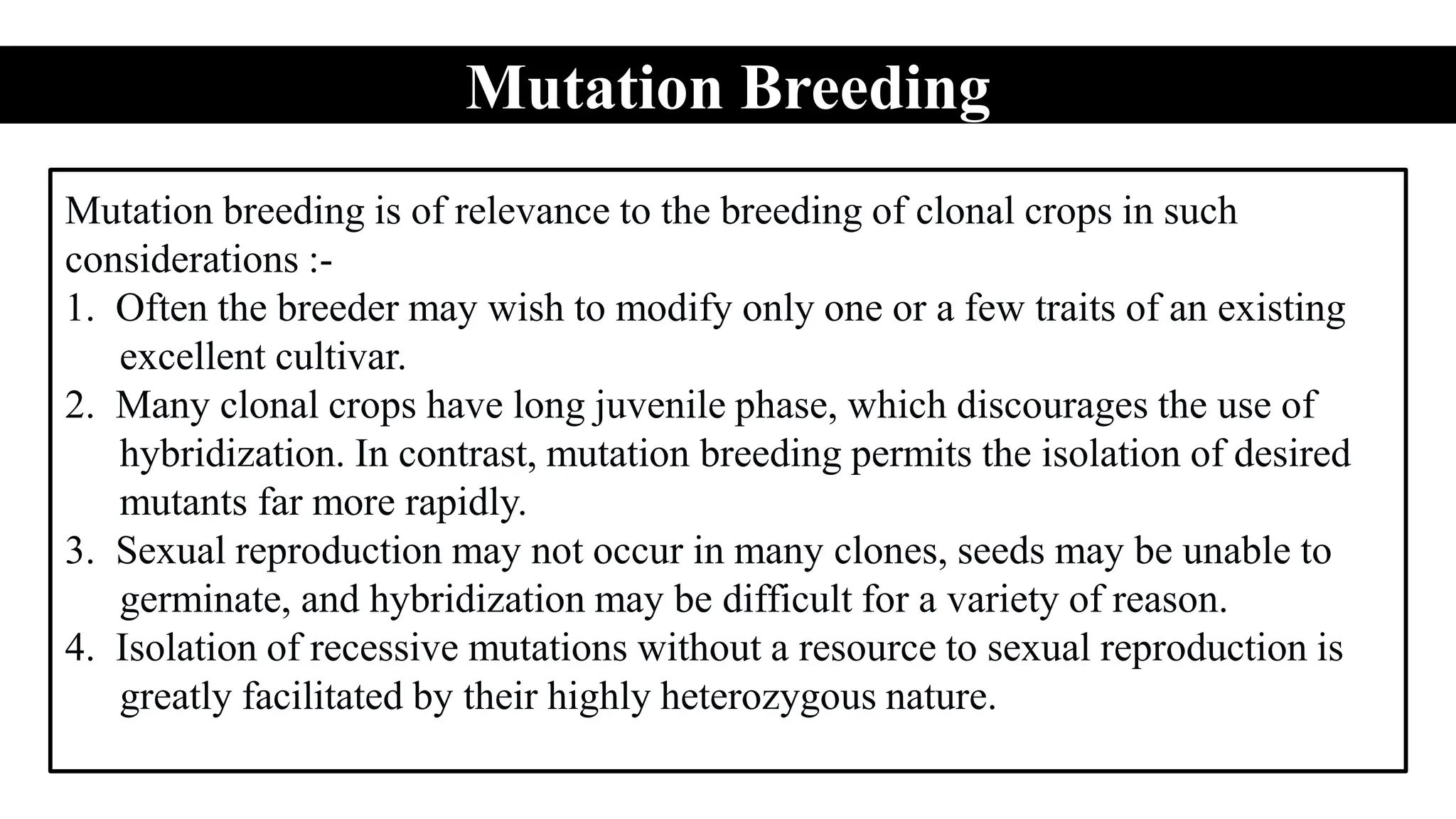 Mutation Breeding

Mutation breeding is of relevance to the breeding of clonal crops in such considerations :-

1. Often the breeder may wish to modify only one or a few traits of an existing excellent cultivar.
2. Many clonal crops have long juvenile phase, which discourages the use of hybridization. In contrast, mutation breeding permits the isolation of desired mutants far more rapidly.
3. Sexual reproduction may not occur in many clones, seeds may be unable to germinate, and hybridization may be difficult for a variety of reason.
4. Isolation of recessive mutations without a resource to sexual reproduction is greatly facilitated by their highly heterozygous nature.